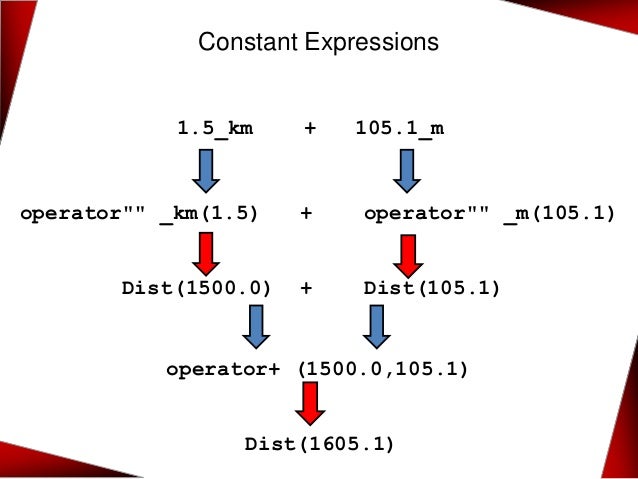 Constant Expressions

1.5_km + 105.1_m

operator"" _km(1.5) + operator"" _m(105.1)

Dist(1500.0) + Dist(105.1)

operator+ (1500.0,105.1)

Dist(1605.1)